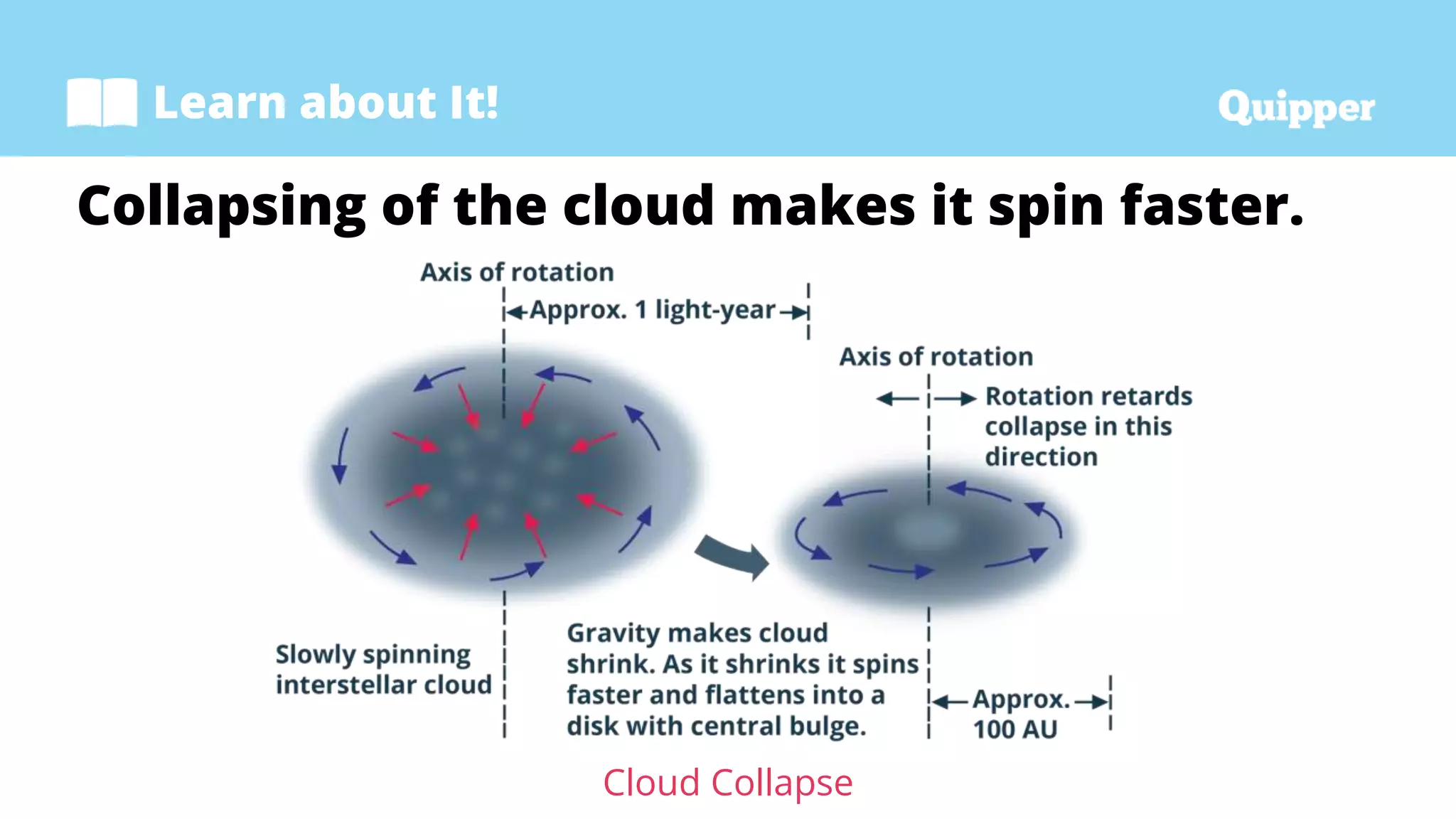 Learn about It!

Quipper

Collapsing of the cloud makes it spin faster.

Axis of rotation

Approx. 1 light-year

Axis of rotation

Rotation retards collapse in this direction

Slowly spinning interstellar cloud

Gravity makes cloud shrink. As it shrinks it spins faster and flattens into a disk with central bulge.

Approx. 100 AU

Cloud Collapse